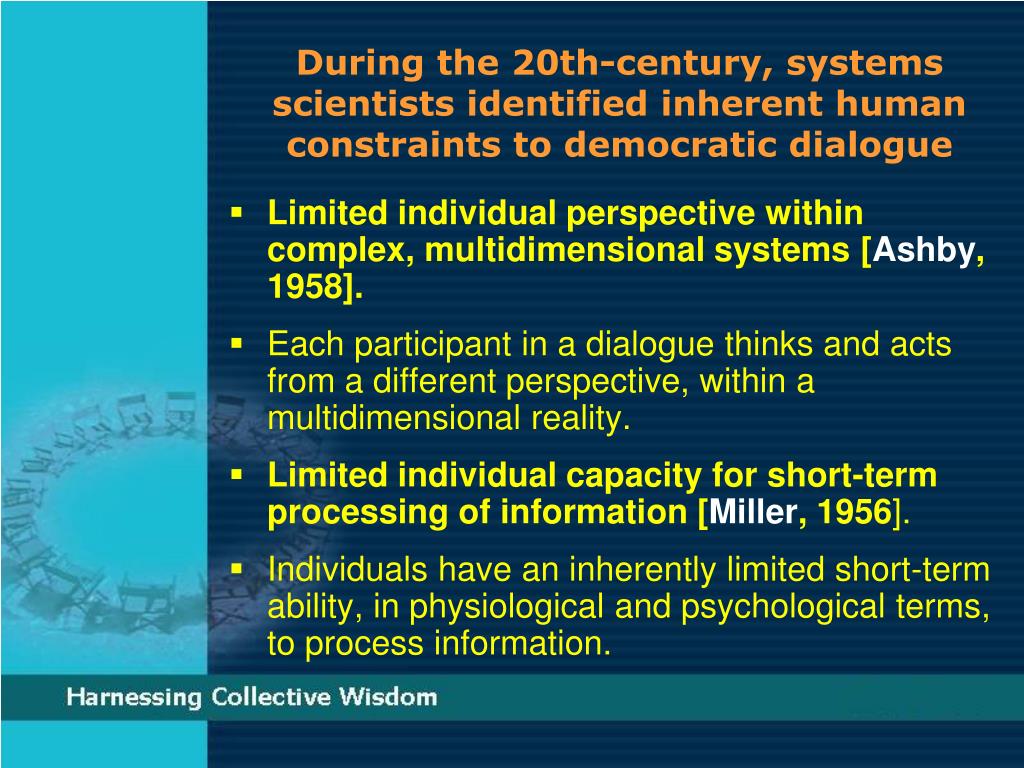 During the 20th-century, systems scientists identified inherent human constraints to democratic dialogue

▪ Limited individual perspective within complex, multidimensional systems [Ashby, 1958].

▪ Each participant in a dialogue thinks and acts from a different perspective, within a multidimensional reality.

▪ Limited individual capacity for short-term processing of information [Miller, 1956].

▪ Individuals have an inherently limited short-term ability, in physiological and psychological terms, to process information.

Harnessing Collective Wisdom